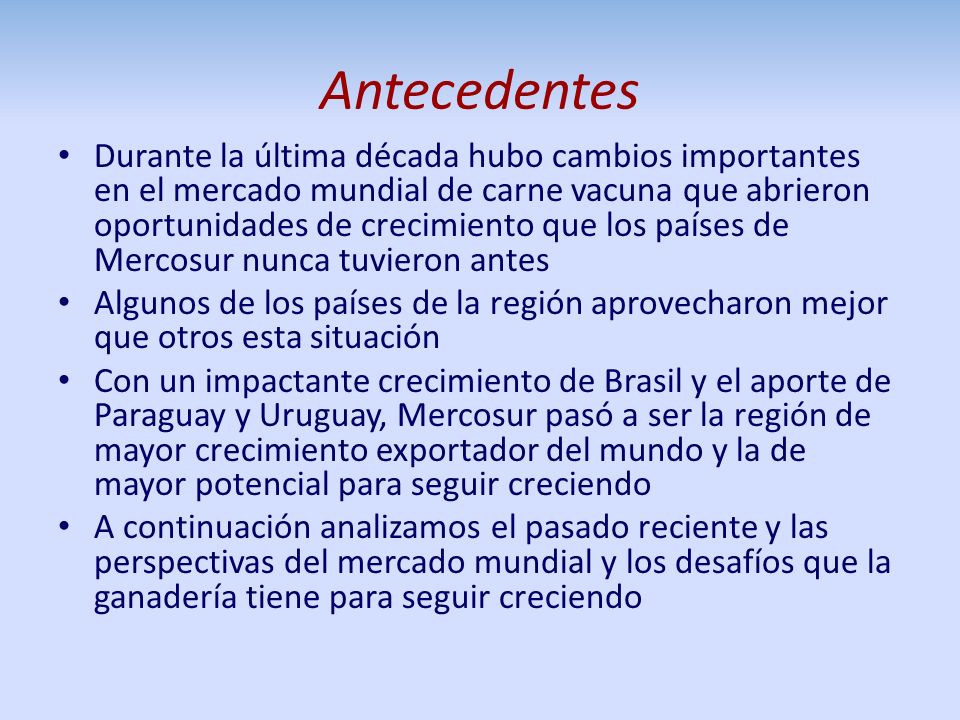 Antecedentes

• Durante la última década hubo cambios importantes en el mercado mundial de carne vacuna que abrieron oportunidades de crecimiento que los países de Mercosur nunca tuvieron antes

• Algunos de los países de la región aprovecharon mejor que otros esta situación

• Con un impactante crecimiento de Brasil y el aporte de Paraguay y Uruguay, Mercosur pasó a ser la región de mayor crecimiento exportador del mundo y la de mayor potencial para seguir creciendo

• A continuación analizamos el pasado reciente y las perspectivas del mercado mundial y los desafíos que la ganadería tiene para seguir creciendo